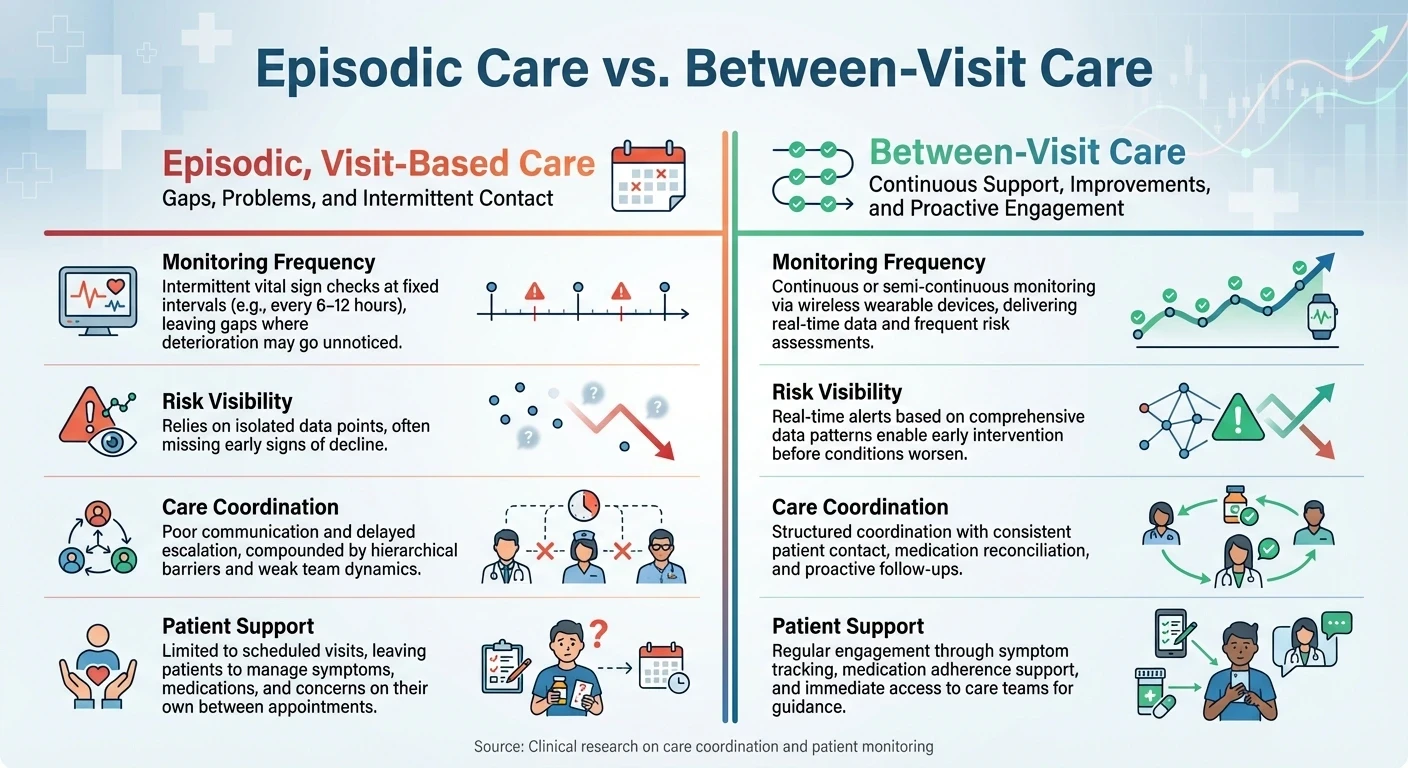 Episodic Care vs. Between-Visit Care

Episodic, Visit-Based Care
Gaps, Problems, and Intermittent Contact

Monitoring Frequency
Intermittent vital sign checks at fixed intervals (e.g., every 6–12 hours), leaving gaps where deterioration may go unnoticed.

Risk Visibility
Relies on isolated data points, often missing early signs of decline.

Care Coordination
Poor communication and delayed escalation, compounded by hierarchical barriers and weak team dynamics.

Patient Support
Limited to scheduled visits, leaving patients to manage symptoms, medications, and concerns on their own between appointments.

Between-Visit Care
Continuous Support, Improvements, and Proactive Engagement

Monitoring Frequency
Continuous or semi-continuous monitoring via wireless wearable devices, delivering real-time data and frequent risk assessments.

Risk Visibility
Real-time alerts based on comprehensive data patterns enable early intervention before conditions worsen.

Care Coordination
Structured coordination with consistent patient contact, medication reconciliation, and proactive follow-ups.

Patient Support
Regular engagement through symptom tracking, medication adherence support, and immediate access to care teams for guidance.

Source: Clinical research on care coordination and patient monitoring